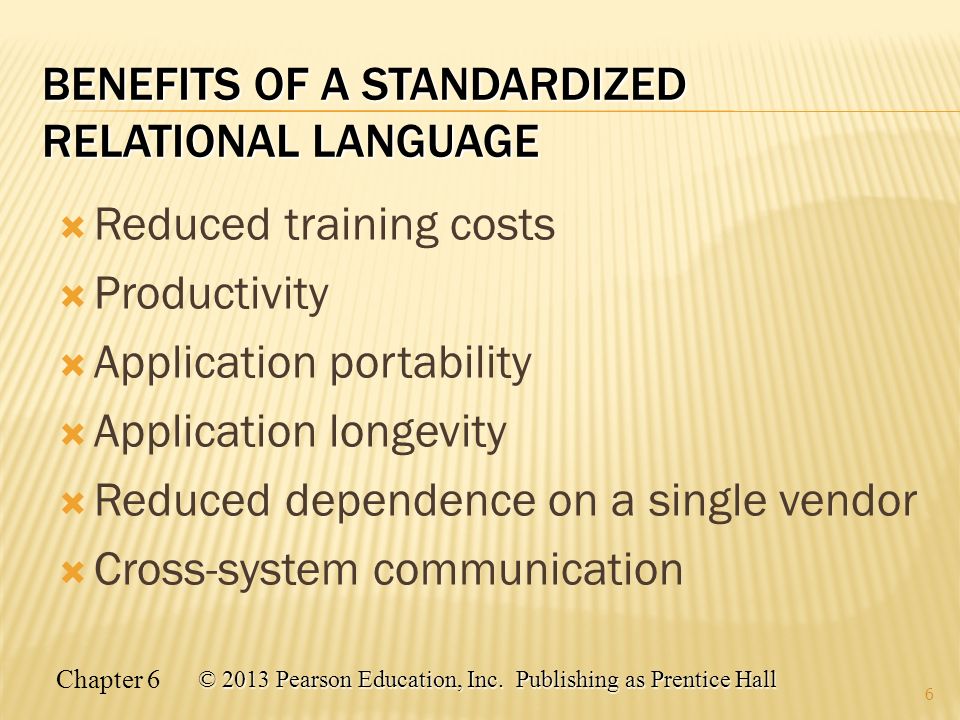 BENEFITS OF A STANDARDIZED RELATIONAL LANGUAGE

Reduced training costs
Productivity
Application portability
Application longevity
Reduced dependence on a single vendor
Cross-system communication

Chapter 6 © 2013 Pearson Education, Inc. Publishing as Prentice Hall

6